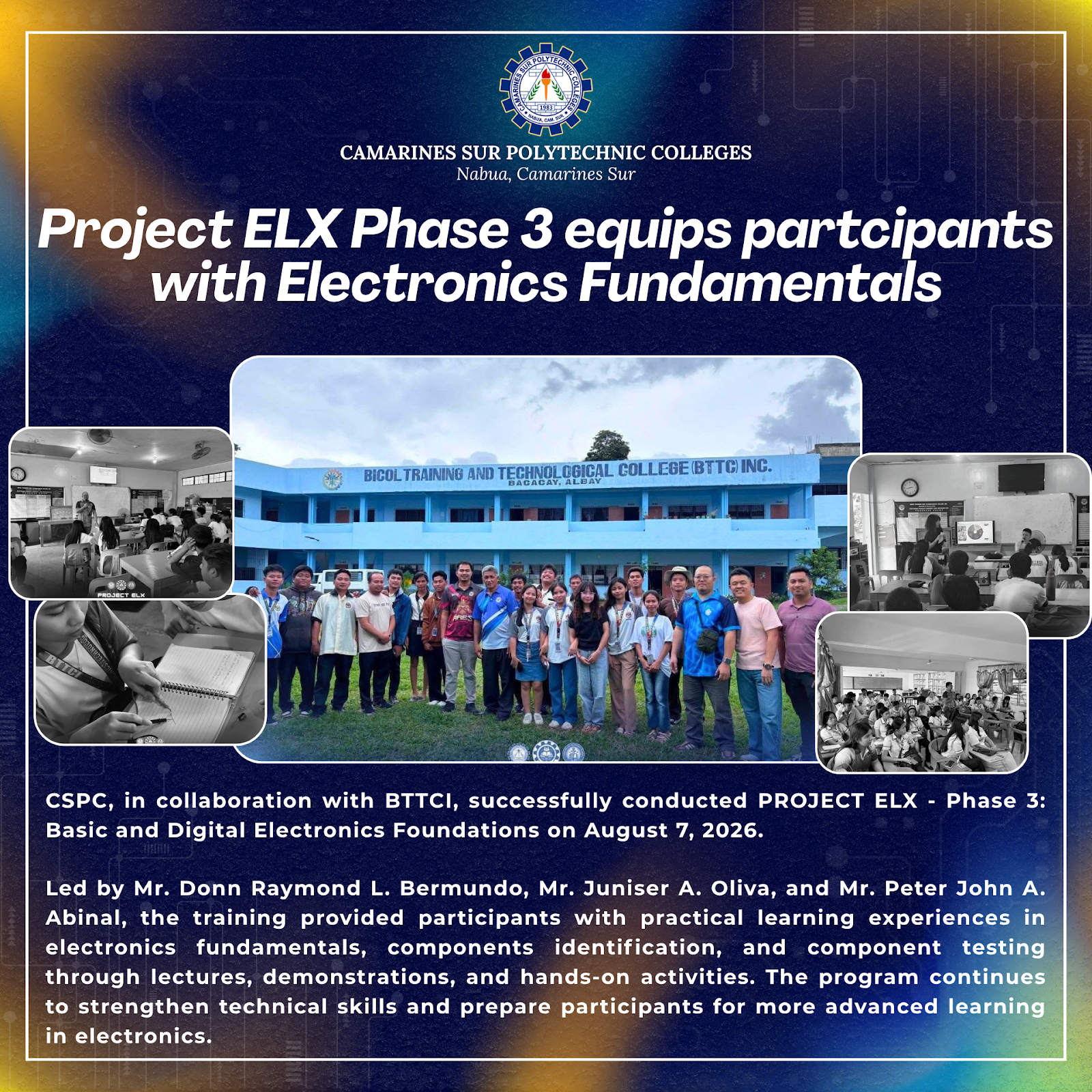 CAMARINES SUR POLYTECHNIC COLLEGES
1983
NABUA, CAM. SUR

CAMARINES SUR POLYTECHNIC COLLEGES
Nabua, Camarines Sur

Project ELX Phase 3 equips partcipants with Electronics Fundamentals

PROJECT ELX

BICOL TRAINING AND TECHNOLOGICAL COLLEGE (BTTC) INC.
BACACAY, ALBAY

CSPC, in collaboration with BTTCI, successfully conducted PROJECT ELX - Phase 3: Basic and Digital Electronics Foundations on August 7, 2026.

Led by Mr. Donn Raymond L. Bermundo, Mr. Juniser A. Oliva, and Mr. Peter John A. Abinal, the training provided participants with practical learning experiences in electronics fundamentals, components identification, and component testing through lectures, demonstrations, and hands-on activities. The program continues to strengthen technical skills and prepare participants for more advanced learning in electronics.